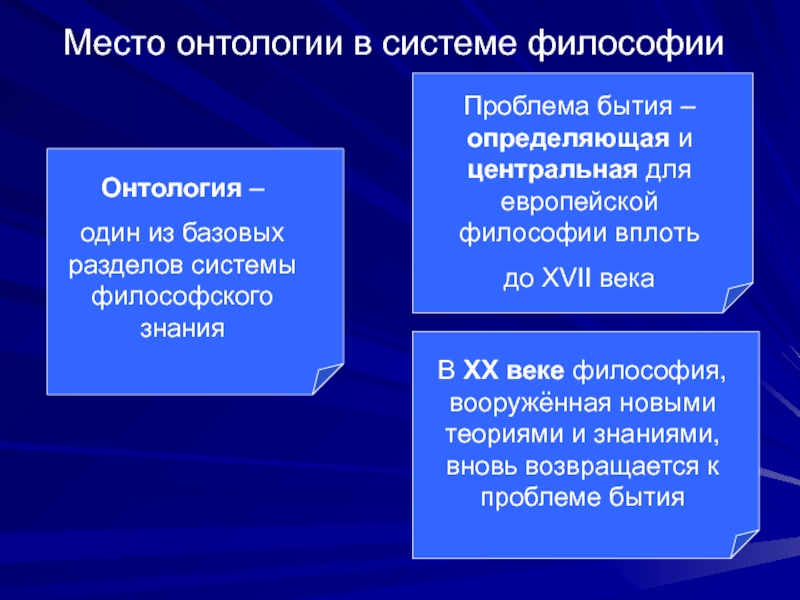 Место онтологии в системе философии

Онтология –

один из базовых разделов системы философского знания

Проблема бытия – определяющая и центральная для европейской философии вплоть

до XVII века

В XX веке философия, вооружённая новыми теориями и знаниями, вновь возвращается к проблеме бытия